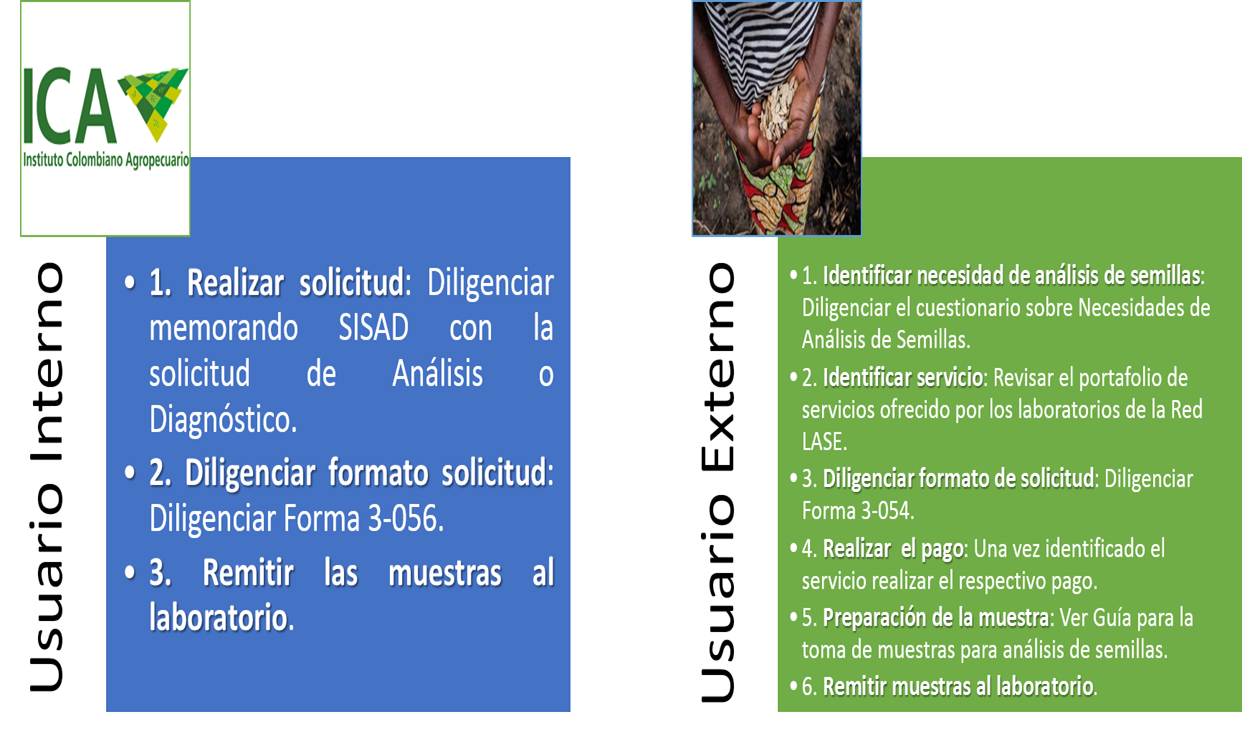 ICA
Instituto Colombiano Agropecuario

Usuario Interno

• 1. Realizar solicitud: Diligenciar memorando SISAD con la solicitud de Análisis o Diagnóstico.
• 2. Diligenciar formato solicitud: Diligenciar Forma 3-056.
• 3. Remitir las muestras al laboratorio.

Usuario Externo

• 1. Identificar necesidad de análisis de semillas: Diligenciar el cuestionario sobre Necesidades de Análisis de Semillas.
• 2. Identificar servicio: Revisar el portafolio de servicios ofrecido por los laboratorios de la Red LASE.
• 3. Diligenciar formato de solicitud: Diligenciar Forma 3-054.
• 4. Realizar el pago: Una vez identificado el servicio realizar el respectivo pago.
• 5. Preparación de la muestra: Ver Guía para la toma de muestras para análisis de semillas.
• 6. Remitir muestras al laboratorio.